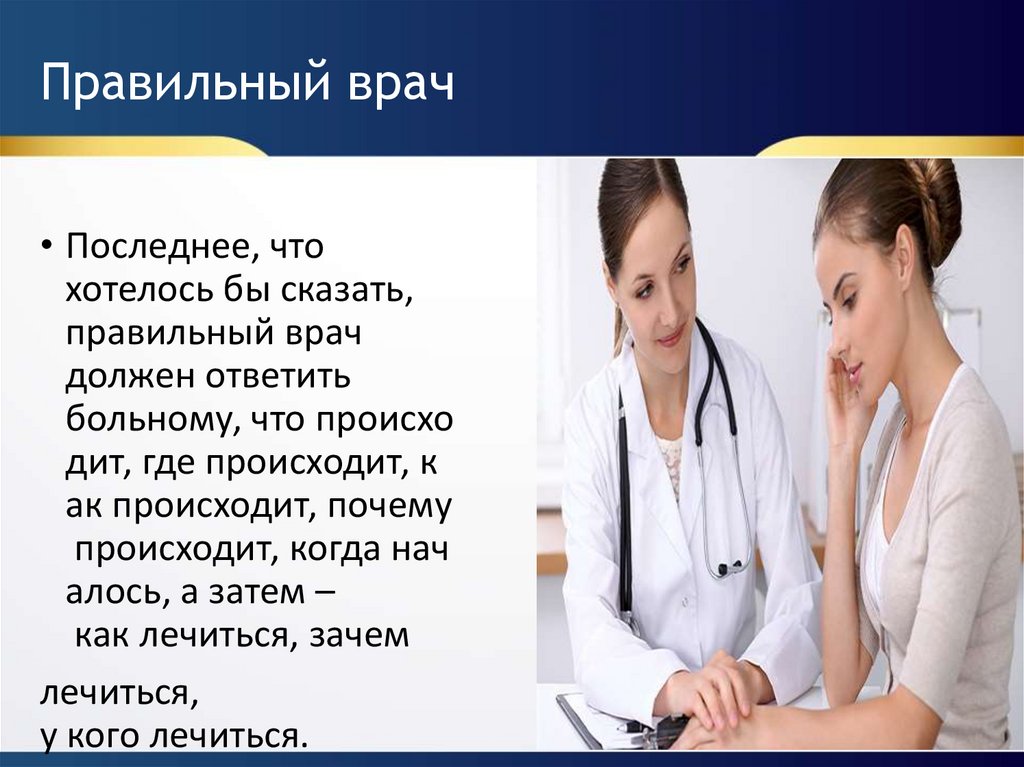 Правильный врач

• Последнее, что хотелось бы сказать, правильный врач должен ответить больному, что происхо дит, где происходит, к ак происходит, почему происходит, когда нач алось, а затем – как лечиться, зачем

лечиться,
у кого лечиться.